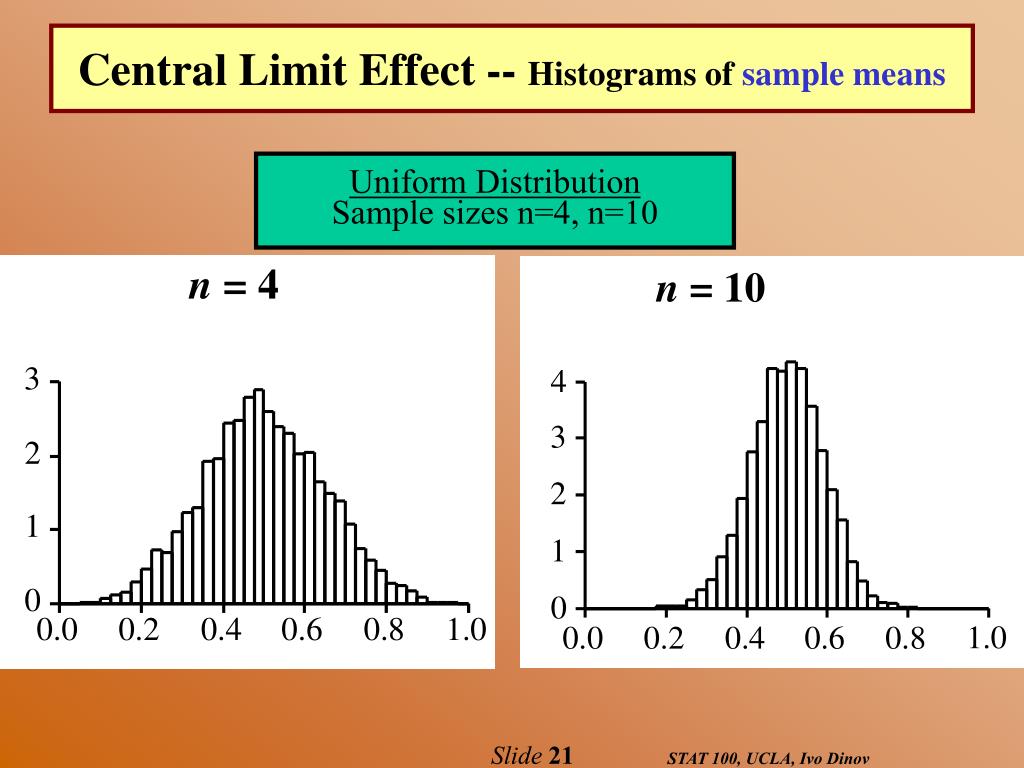 Central Limit Effect -- Histograms of sample means

Uniform Distribution
Sample sizes n=4, n=10

$n = 4$

3
2
1
0
0.0 0.2 0.4 0.6 0.8 1.0

$n = 10$

4
3
2
1
0
0.0 0.2 0.4 0.6 0.8 1.0

Slide 21 STAT 100, UCLA, Ivo Dinov